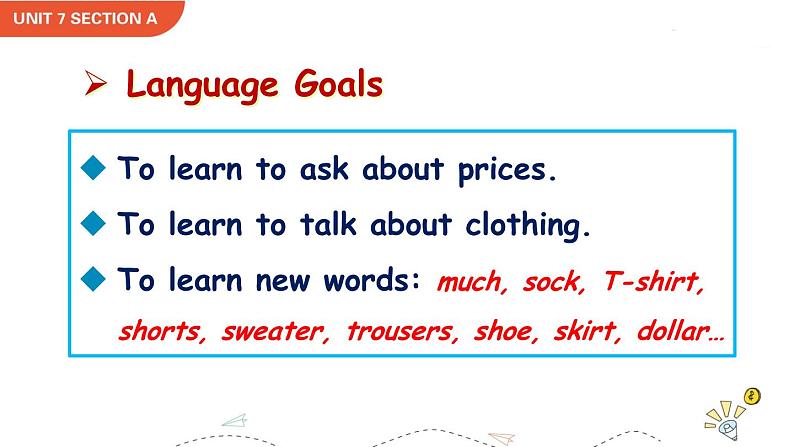 UNIT 7 SECTION A

➢ Language Goals

◆ To learn to ask about prices.

◆ To learn to talk about clothing.

◆ To learn new words: much, sock, T-shirt, shorts, sweater, trousers, shoe, skirt, dollar…